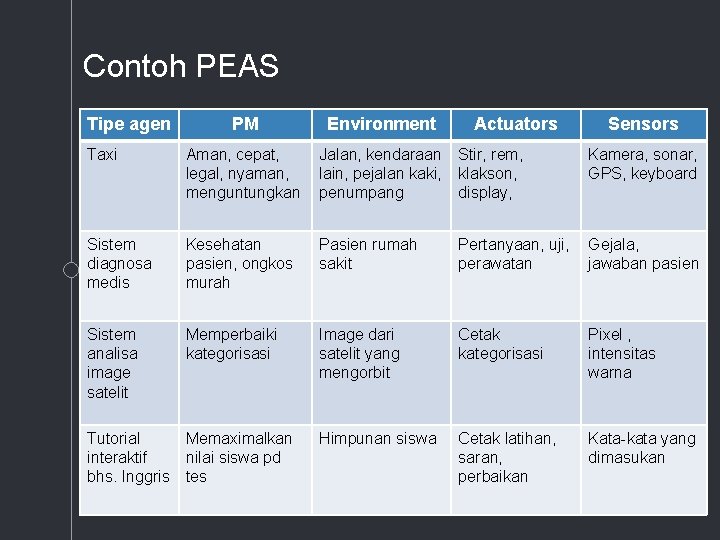 Contoh PEAS

| Tipe agen | PM | Environment | Actuators | Sensors |
|---|---|---|---|---|
| Taxi | Aman, cepat, legal, nyaman, menguntungkan | Jalan, kendaraan lain, pejalan kaki, penumpang | Stir, rem, klakson, display, | Kamera, sonar, GPS, keyboard |
| Sistem diagnosa medis | Kesehatan pasien, ongkos murah | Pasien rumah sakit | Pertanyaan, uji, perawatan | Gejala, jawaban pasien |
| Sistem analisa image satelit | Memperbaiki kategorisasi | Image dari satelit yang mengorbit | Cetak kategorisasi | Pixel , intensitas warna |
| Tutorial interaktif bhs. Inggris | Memaximalkan nilai siswa pd tes | Himpunan siswa | Cetak latihan, saran, perbaikan | Kata-kata yang dimasukan |